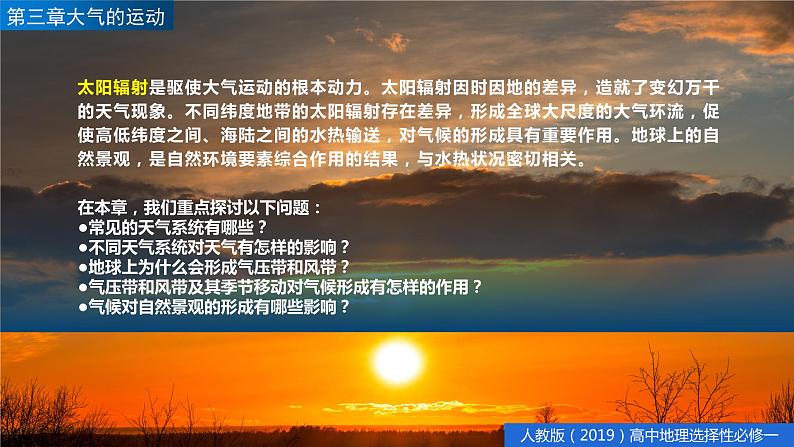 第三章大气的运动

太阳辐射是驱使大气运动的根本动力。太阳辐射因时因地的差异，造就了变幻万千的天气现象。不同纬度地带的太阳辐射存在差异，形成全球大尺度的大气环流，促使高低纬度之间、海陆之间的水热输送，对气候的形成具有重要作用。地球上的自然景观，是自然环境要素综合作用的结果，与水热状况密切相关。

在本章，我们重点探讨以下问题：
●常见的天气系统有哪些？
●不同天气系统对天气有怎样的影响？
●地球上为什么会形成气压带和风带？
●气压带和风带及其季节移动对气候形成有怎样的作用？
●气候对自然景观的形成有哪些影响？

人教版（2019）高中地理选择性必修一